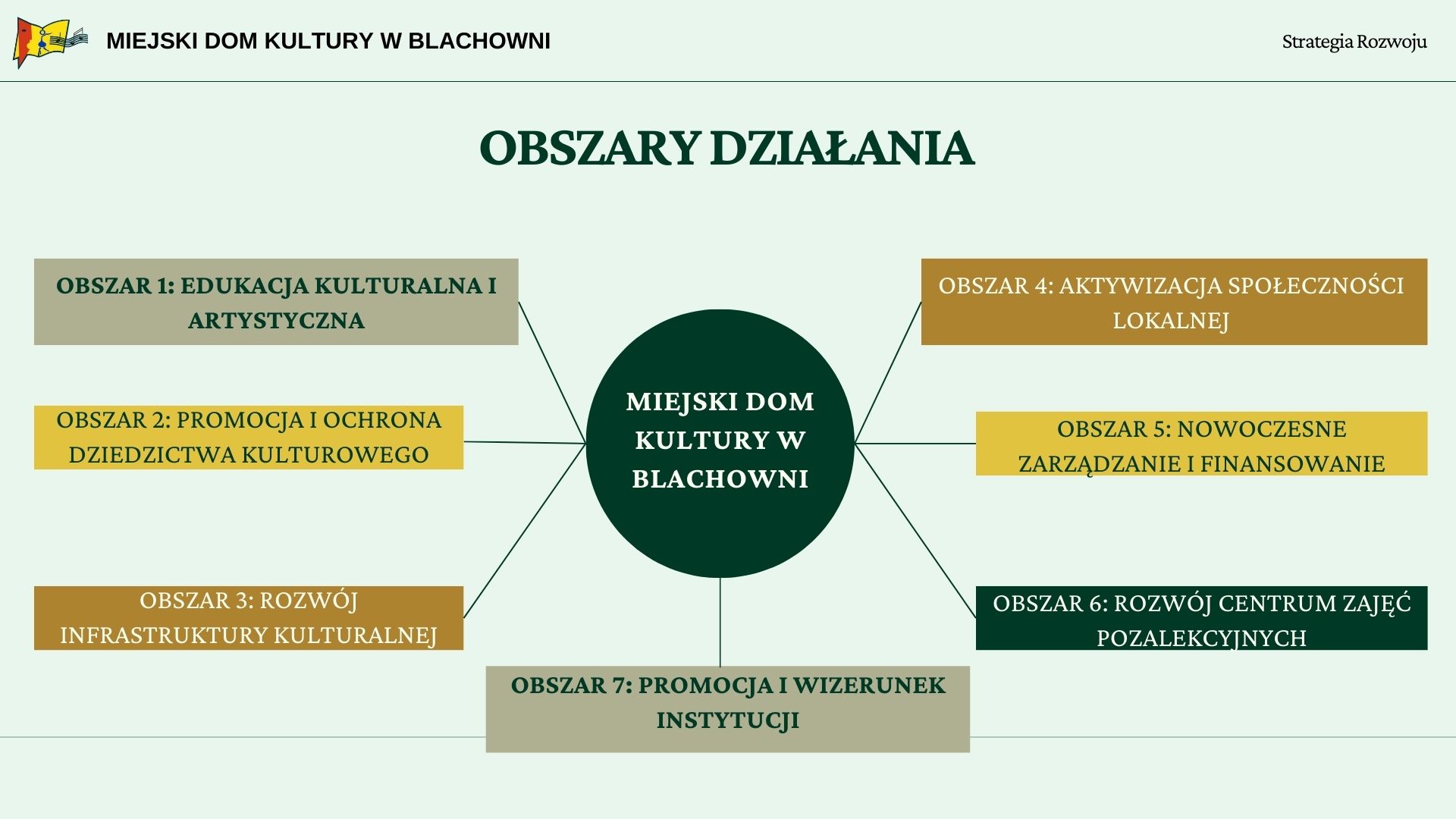 MIEJSKI DOM KULTURY W BLACHOWNI

Strategia Rozwoju

OBSZARY DZIAŁANIA

OBSZAR 1: EDUKACJA KULTURALNA I ARTYSTYCZNA

OBSZAR 2: PROMOCJA I OCHRONA DZIEDZICTWA KULTUROWEGO

OBSZAR 3: ROZWÓJ INFRASTRUKTURY KULTURALNEJ

MIEJSKI DOM KULTURY W BLACHOWNI

OBSZAR 4: AKTYWIZACJA SPOŁECZNOŚCI LOKALNEJ

OBSZAR 5: NOWOCZESNE ZARZĄDZANIE I FINANSOWANIE

OBSZAR 6: ROZWÓJ CENTRUM ZAJĘĆ POZALEKCYJNYCH

OBSZAR 7: PROMOCJA I WIZERUNEK INSTYTUCJI